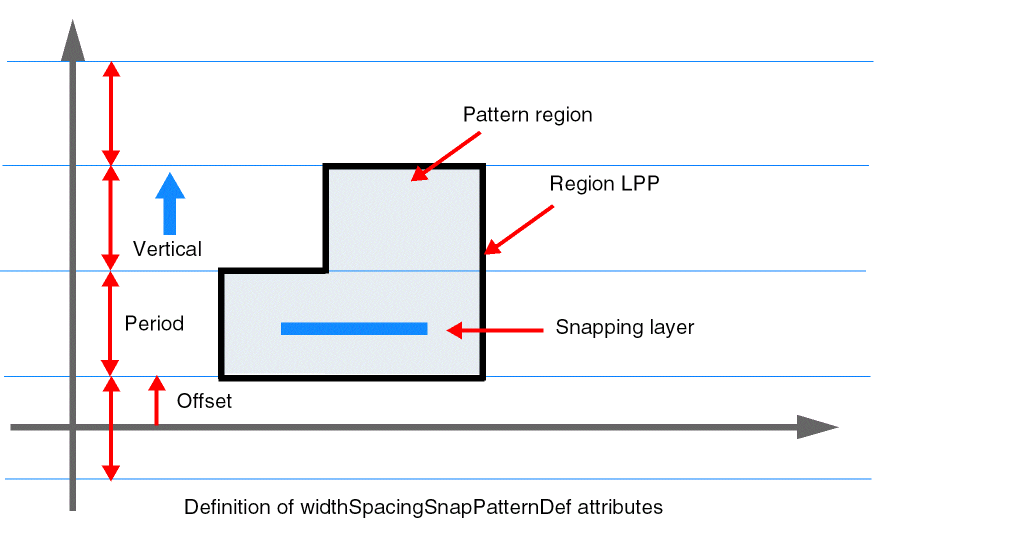 Pattern region

Region LPP

Vertical

Period

Snapping layer

Offset

Definition of widthSpacingSnapPatternDef attributes